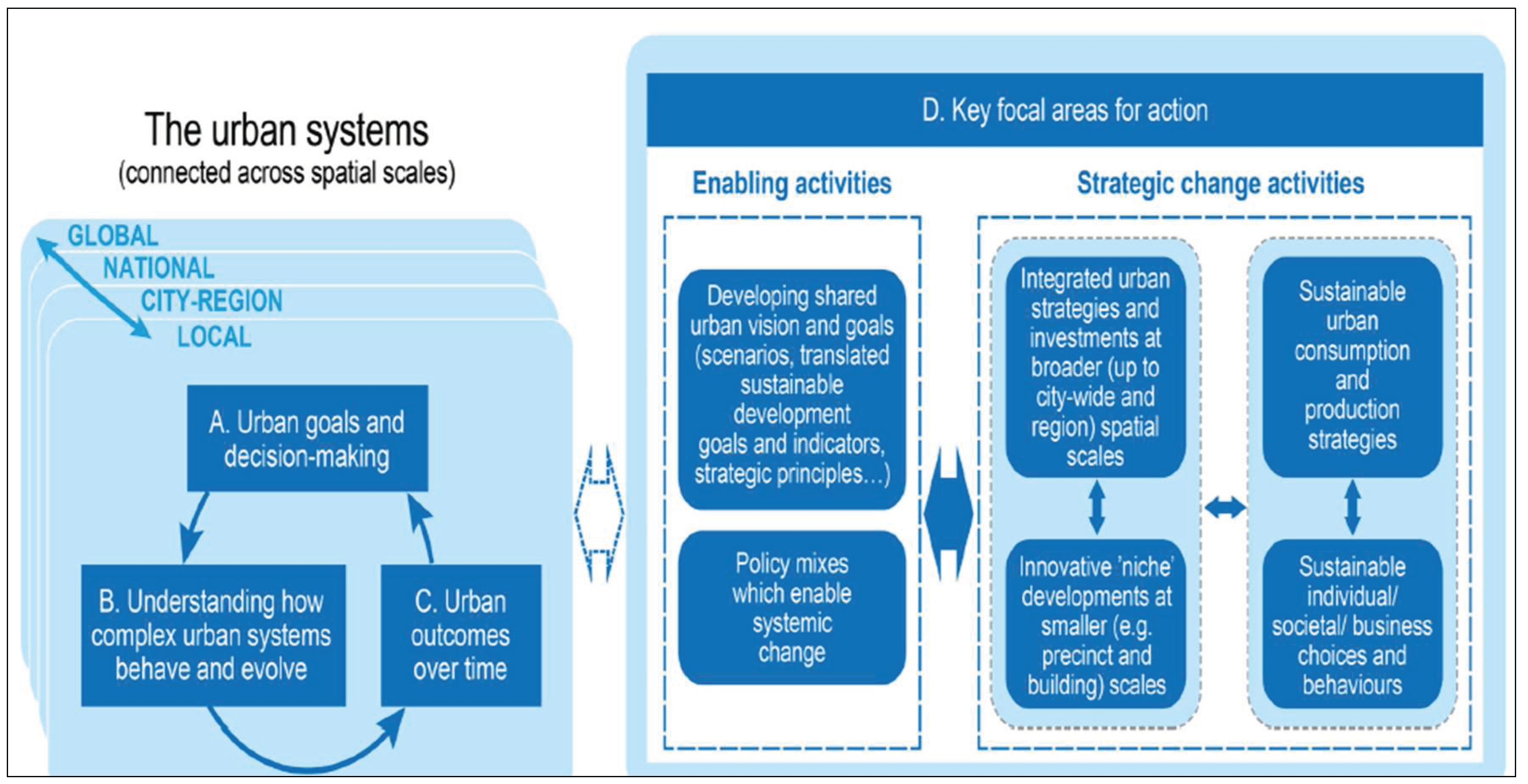 The urban systems
(connected across spatial scales)

GLOBAL
NATIONAL
CITY-REGION
LOCAL

A. Urban goals and decision-making

B. Understanding how complex urban systems behave and evolve

C. Urban outcomes over time

D. Key focal areas for action

Enabling activities

Developing shared urban vision and goals (scenarios, translated sustainable development goals and indicators, strategic principles…)

Policy mixes which enable systemic change

Strategic change activities

Integrated urban strategies and investments at broader (up to city-wide and region) spatial scales

Innovative 'niche' developments at smaller (e.g. precinct and building) scales

Sustainable urban consumption and production strategies

Sustainable individual/ societal/ business choices and behaviours